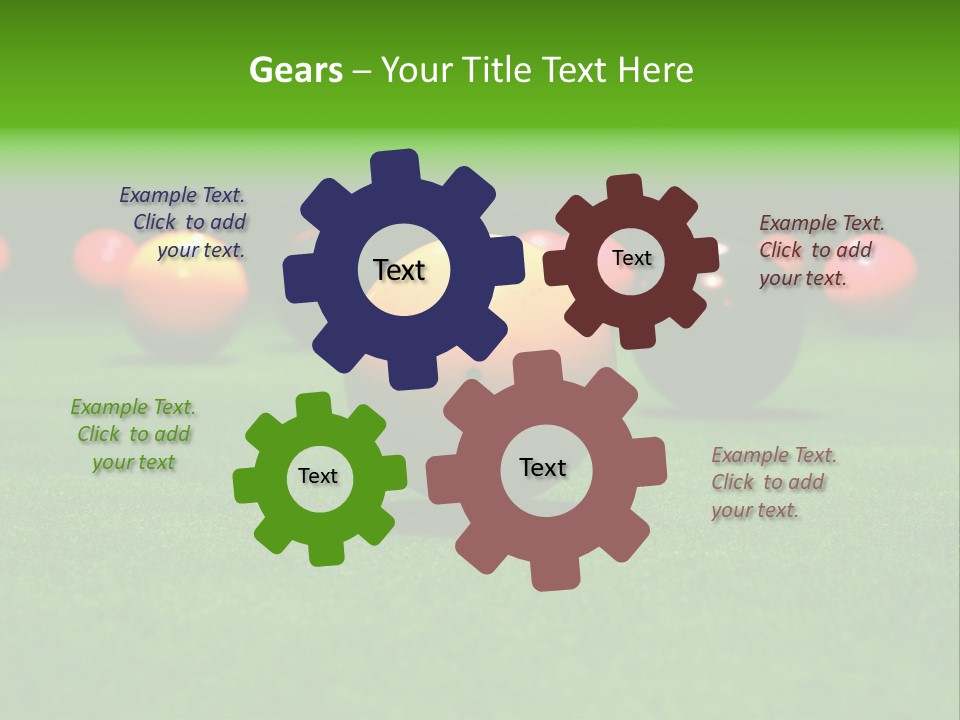 Gears – Your Title Text Here

Example Text. Click to add your text.

Text

Text

Example Text. Click to add your text.

Example Text. Click to add your text

Text

Text

Example Text. Click to add your text.